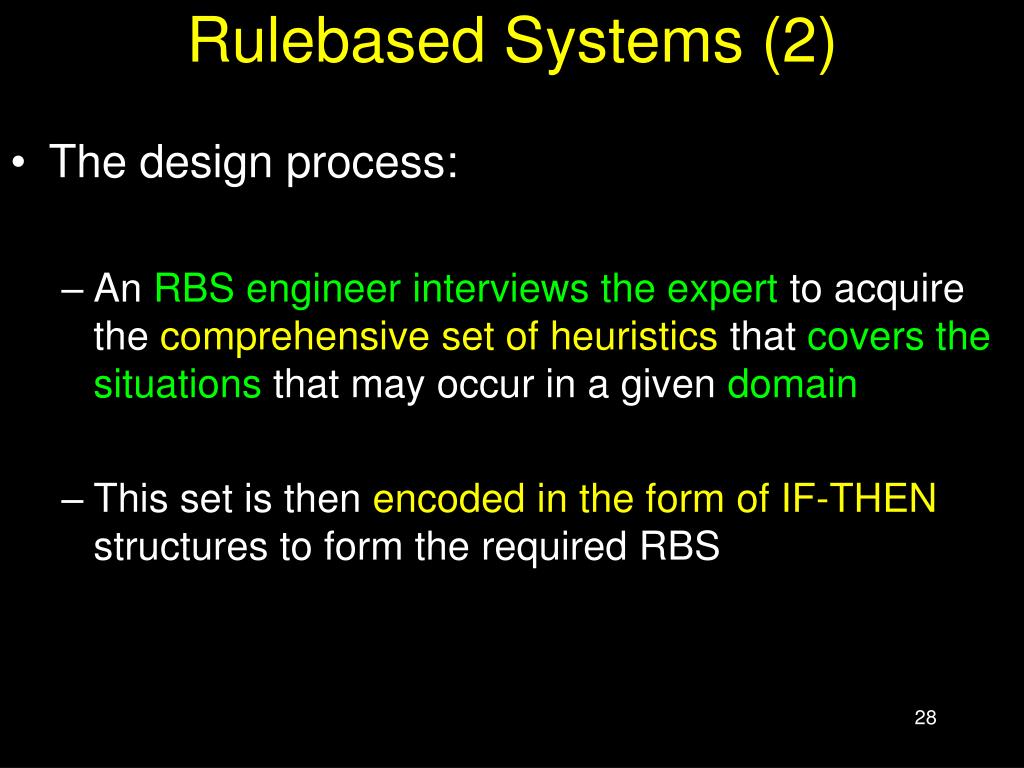 Rulebased Systems (2)

• The design process:

– An RBS engineer interviews the expert to acquire the comprehensive set of heuristics that covers the situations that may occur in a given domain

– This set is then encoded in the form of IF-THEN structures to form the required RBS

28